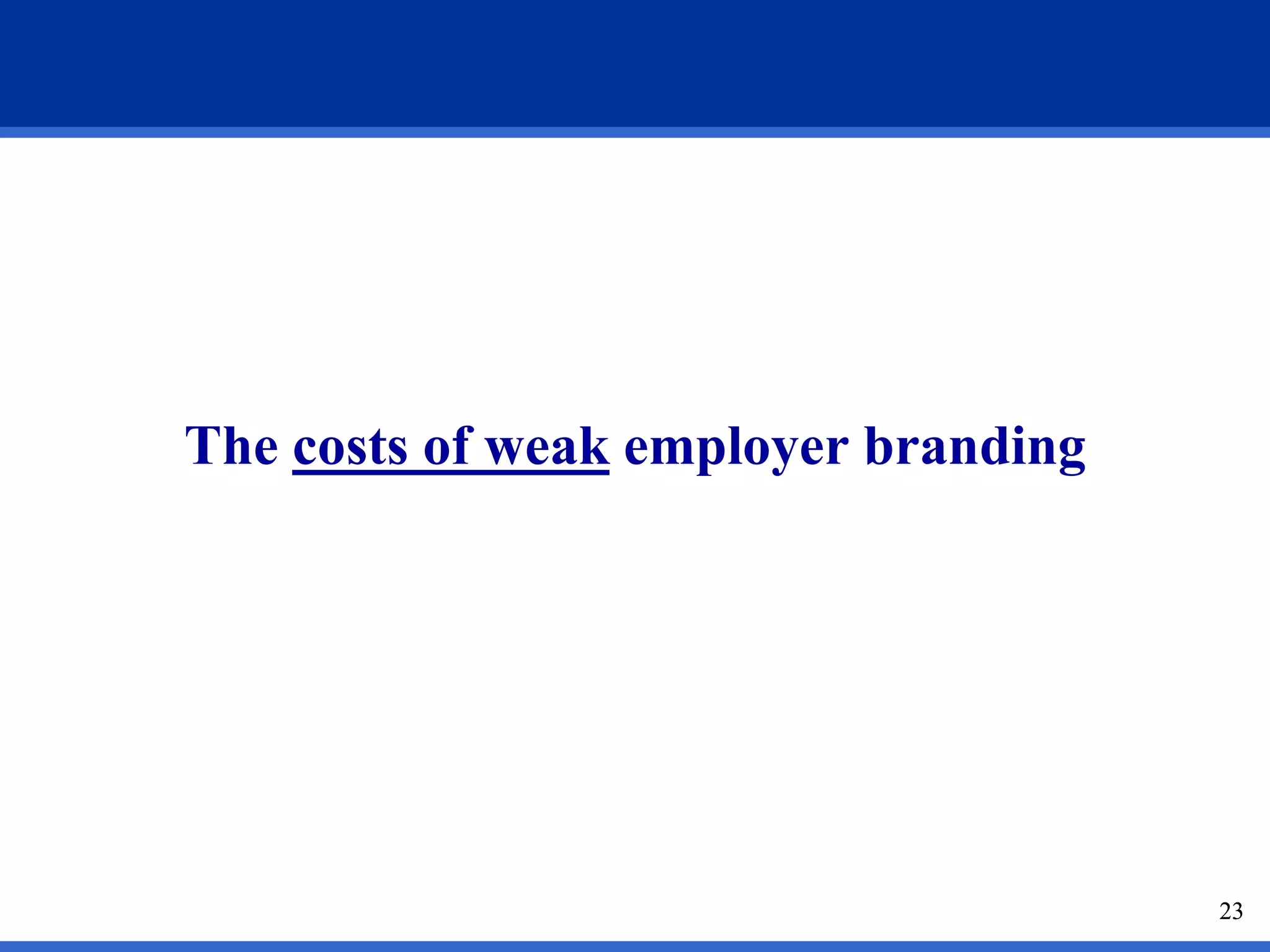 The costs of weak employer branding

23